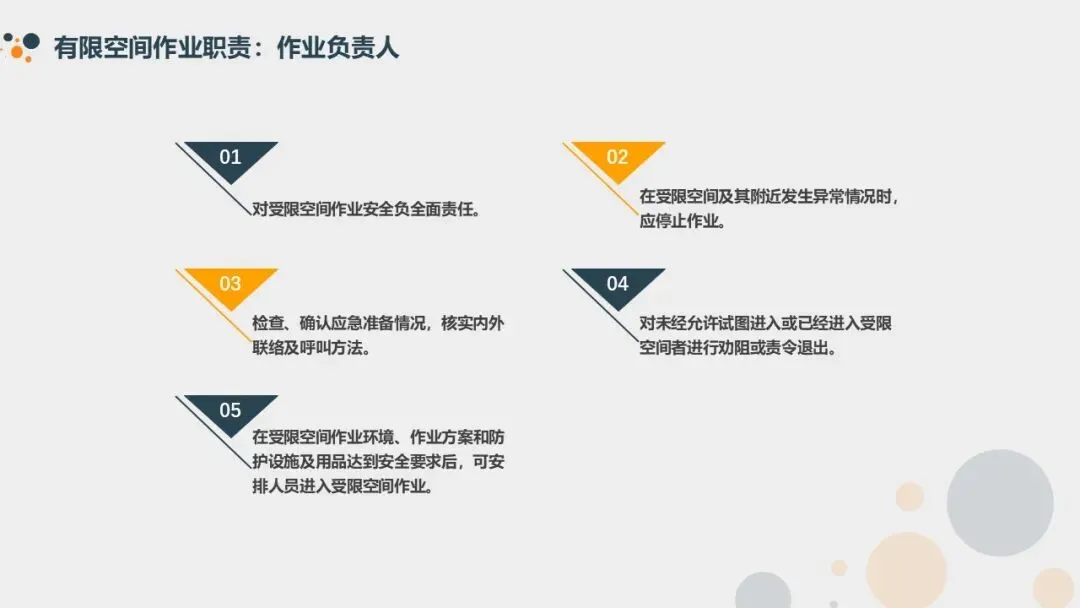 有限空间作业职责：作业负责人

01

对受限空间作业安全负全面责任。

02

在受限空间及其附近发生异常情况时，应停止作业。

03

检查、确认应急准备情况，核实内外联络及呼叫方法。

04

对未经允许试图进入或已经进入受限空间者进行劝阻或责令退出。

05

在受限空间作业环境、作业方案和防护设施及用品达到安全要求后，可安排人员进入受限空间作业。